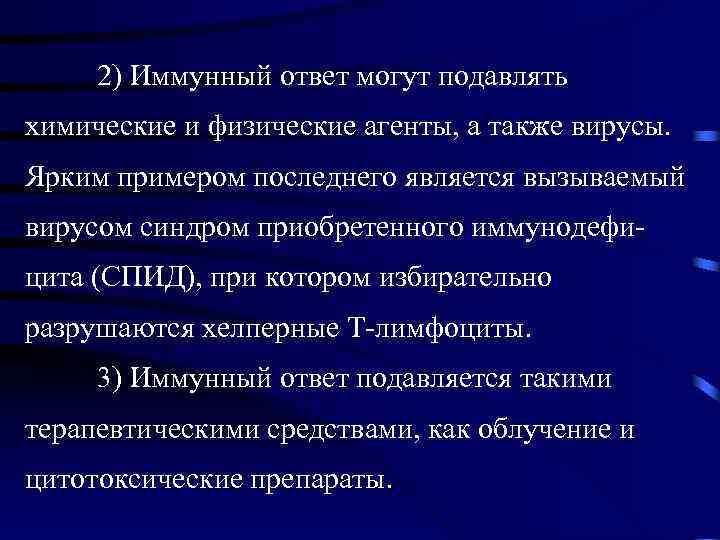 2) Иммунный ответ могут подавлять химические и физические агенты, а также вирусы. Ярким примером последнего является вызываемый вирусом синдром приобретенного иммунодефицита (СПИД), при котором избирательно разрушаются хелперные Т-лимфоциты.

3) Иммунный ответ подавляется такими терапевтическими средствами, как облучение и цитотоксические препараты.